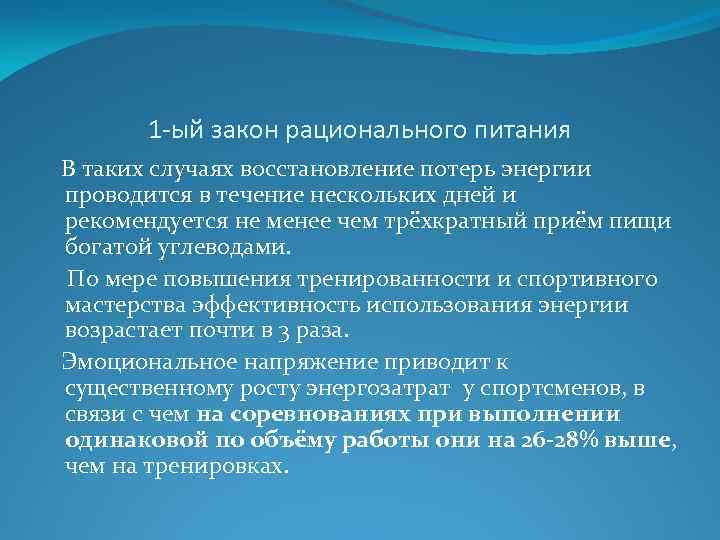 1-ый закон рационального питания

В таких случаях восстановление потерь энергии проводится в течение нескольких дней и рекомендуется не менее чем трёхкратный приём пищи богатой углеводами.

По мере повышения тренированности и спортивного мастерства эффективность использования энергии возрастает почти в 3 раза.

Эмоциональное напряжение приводит к существенному росту энергозатрат у спортсменов, в связи с чем на соревнованиях при выполнении одинаковой по объёму работы они на 26-28% выше, чем на тренировках.